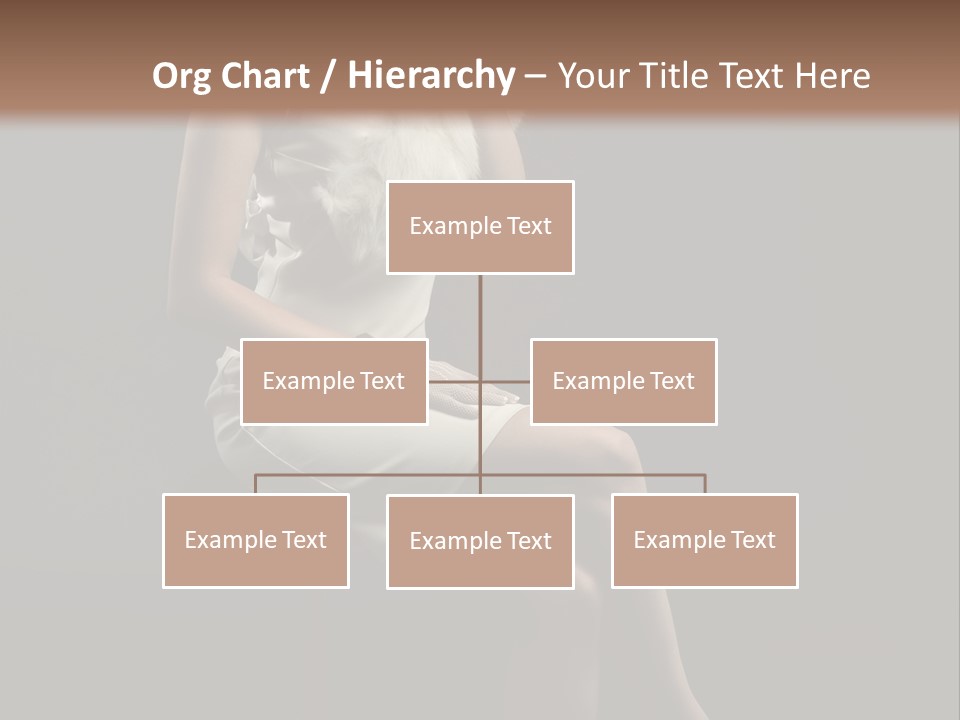 Org Chart / Hierarchy – Your Title Text Here

Example Text

Example Text

Example Text

Example Text

Example Text

Example Text